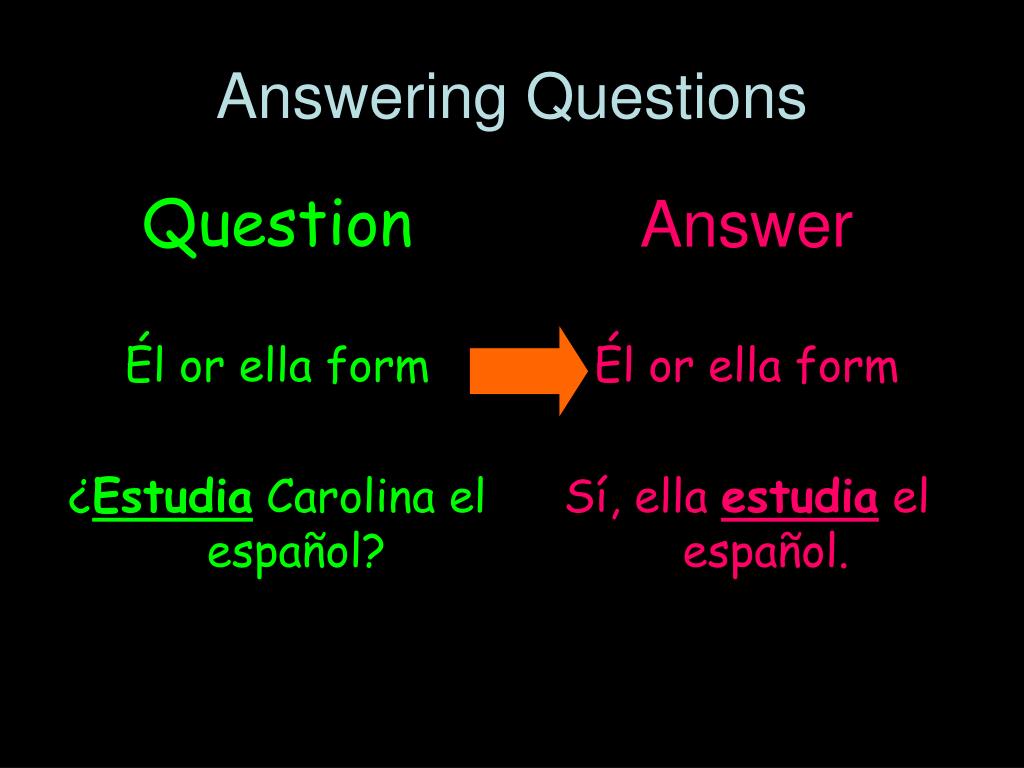 Answering Questions

Question

Él or ella form

¿Estudia Carolina el español?

Answer

Él or ella form

Sí, ella estudia el español.